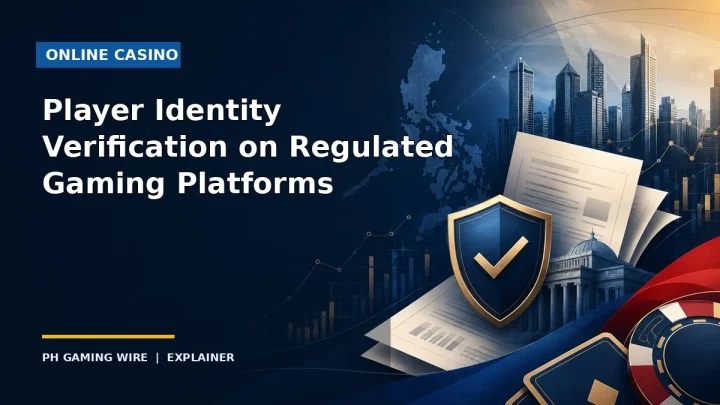 ONLINE CASINO

Player Identity Verification on Regulated Gaming Platforms

PH GAMING WIRE | EXPLAINER